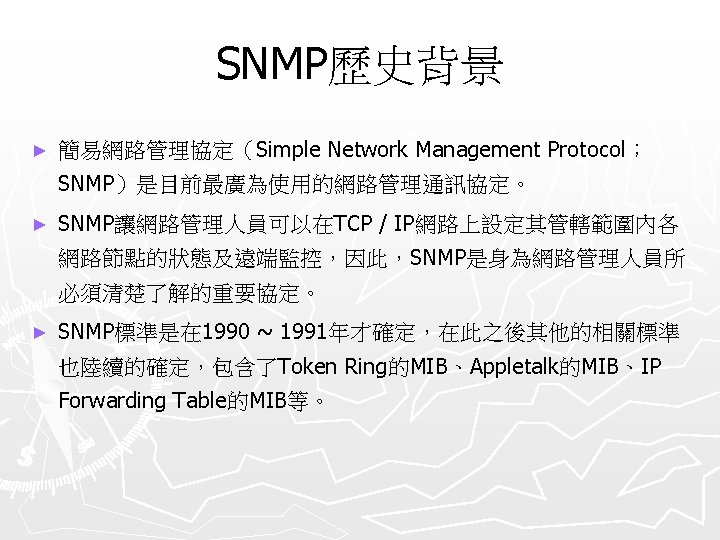 SNMP歷史背景

► 簡易網路管理協定（Simple Network Management Protocol；SNMP）是目前最廣為使用的網路管理通訊協定。

► SNMP讓網路管理人員可以在TCP / IP網路上設定其管轄範圍內各網路節點的狀態及遠端監控，因此，SNMP是身為網路管理人員所必須清楚了解的重要協定。

► SNMP標準是在1990 ~ 1991年才確定，在此之後其他的相關標準也陸續的確定，包含了Token Ring的MIB、Appletalk的MIB、IP Forwarding Table的MIB等。